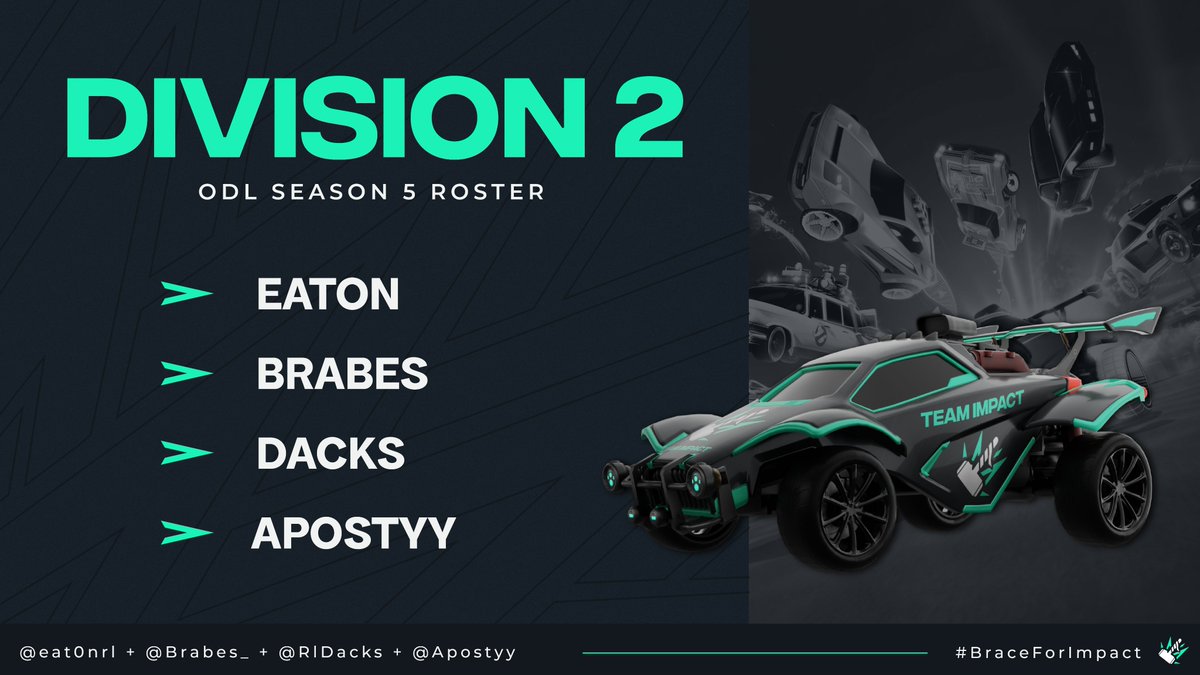 DIVISION 2

ODL SEASON 5 ROSTER

EATON

BRABES

DACKS

APOSTYY

TEAM IMPACT

@eat0nrl + @Brabes_ + @RlDacks + @Apostyy

#BraceForImpact